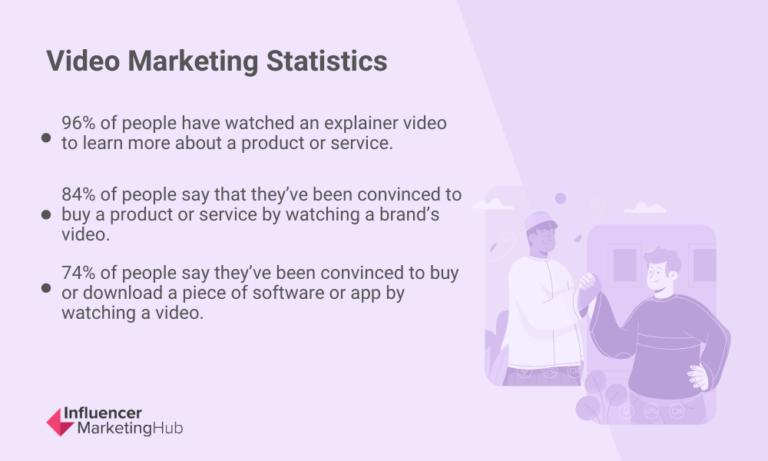 Video Marketing Statistics

• 96% of people have watched an explainer video to learn more about a product or service.

• 84% of people say that they've been convinced to buy a product or service by watching a brand's video.

• 74% of people say they've been convinced to buy or download a piece of software or app by watching a video.

Influencer MarketingHub